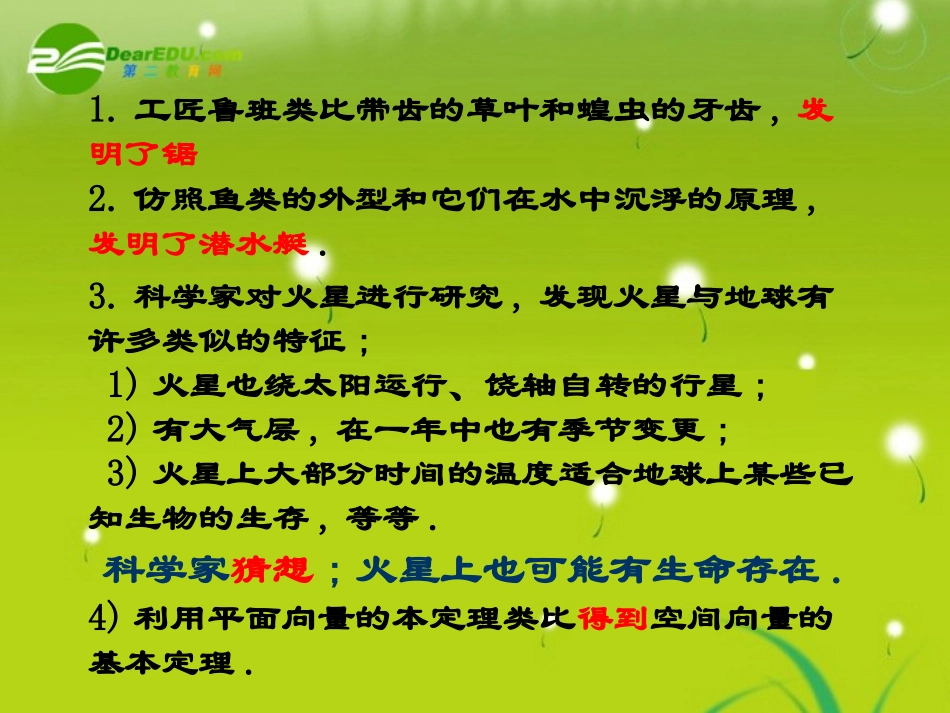 DearEDU.com 第二教育网

1. 工匠鲁班类比带齿的草叶和蝗虫的牙齿，发明了锯

2. 仿照鱼类的外型和它们在水中沉浮的原理，发明了潜水艇.

3. 科学家对火星进行研究，发现火星与地球有许多类似的特征；

1) 火星也绕太阳运行、饶轴自转的行星；

2) 有大气层，在一年中也有季节变更；

3) 火星上大部分时间的温度适合地球上某些已知生物的生存，等等.

科学家猜想；火星上也可能有生命存在.

4) 利用平面向量的本定理类比得到空间向量的基本定理.